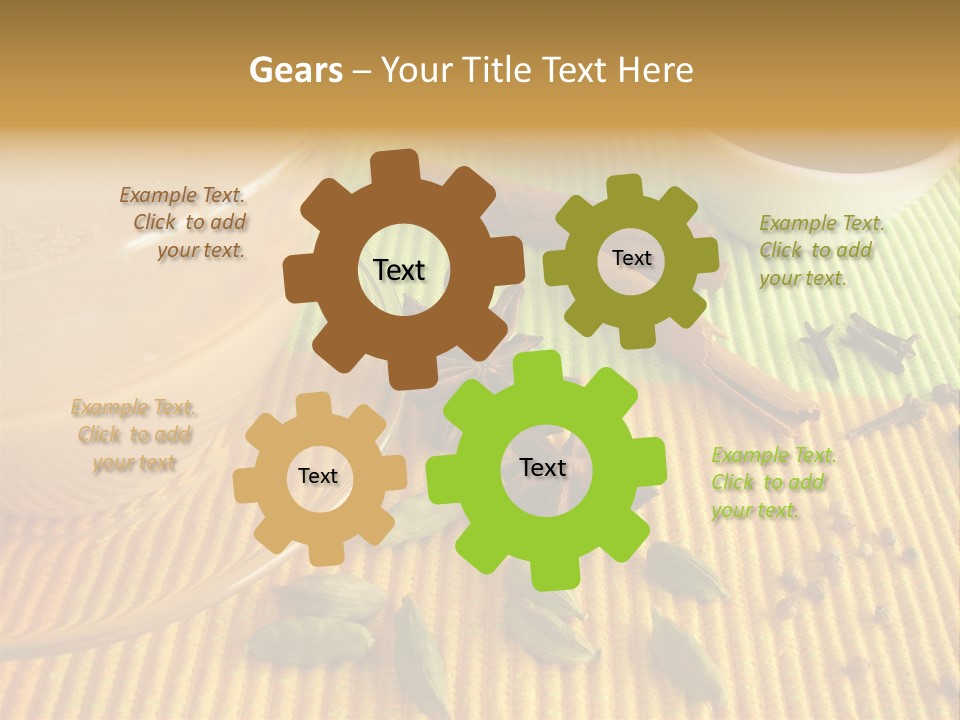 Gears – Your Title Text Here

Example Text. Click to add your text.

Text

Text

Example Text. Click to add your text.

Example Text. Click to add your text

Text

Text

Example Text. Click to add your text.